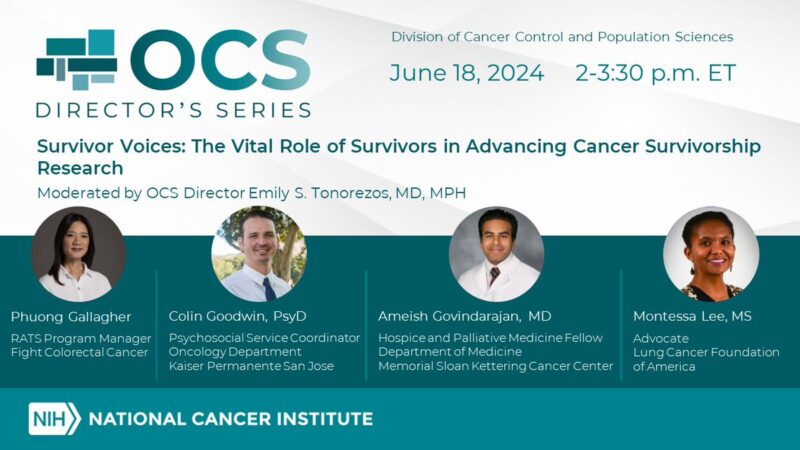 OCS
DIRECTOR'S SERIES

Division of Cancer Control and Population Sciences

June 18, 2024 2-3:30 p.m. ET

Survivor Voices: The Vital Role of Survivors in Advancing Cancer Survivorship Research

Moderated by OCS Director Emily S. Tonorezos, MD, MPH

Phuong Gallagher
RATS Program Manager
Fight Colorectal Cancer

Colin Goodwin, PsyD
Psychosocial Service Coordinator
Oncology Department
Kaiser Permanente San Jose

Ameish Govindarajan, MD
Hospice and Palliative Medicine Fellow
Department of Medicine
Memorial Sloan Kettering Cancer Center

Montessa Lee, MS
Advocate
Lung Cancer Foundation of America

NIH NATIONAL CANCER INSTITUTE